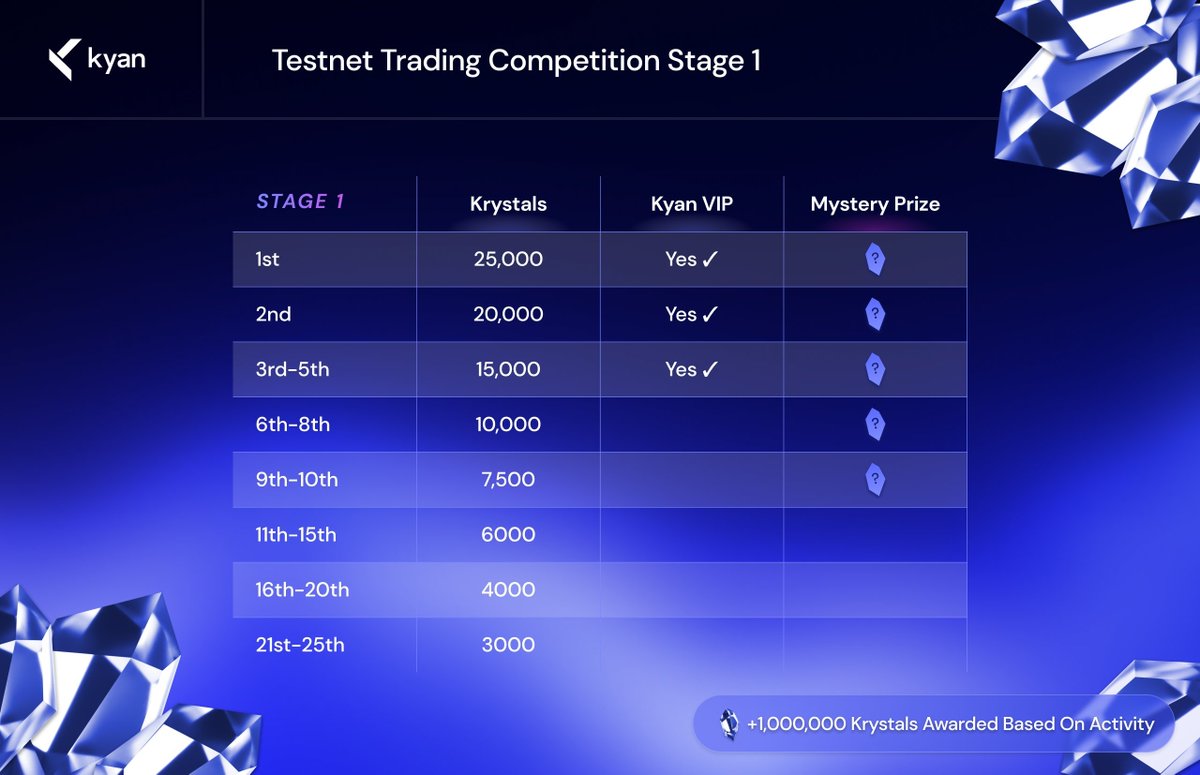 kyan

Testnet Trading Competition Stage 1

| STAGE 1 | Krystals | Kyan VIP | Mystery Prize |
|---|---|---|---|
| 1st | 25,000 | Yes ✓ | ? |
| 2nd | 20,000 | Yes ✓ | ? |
| 3rd-5th | 15,000 | Yes ✓ | ? |
| 6th-8th | 10,000 | | ? |
| 9th-10th | 7,500 | | ? |
| 11th-15th | 6000 | | |
| 16th-20th | 4000 | | |
| 21st-25th | 3000 | | |

+1,000,000 Krystals Awarded Based On Activity